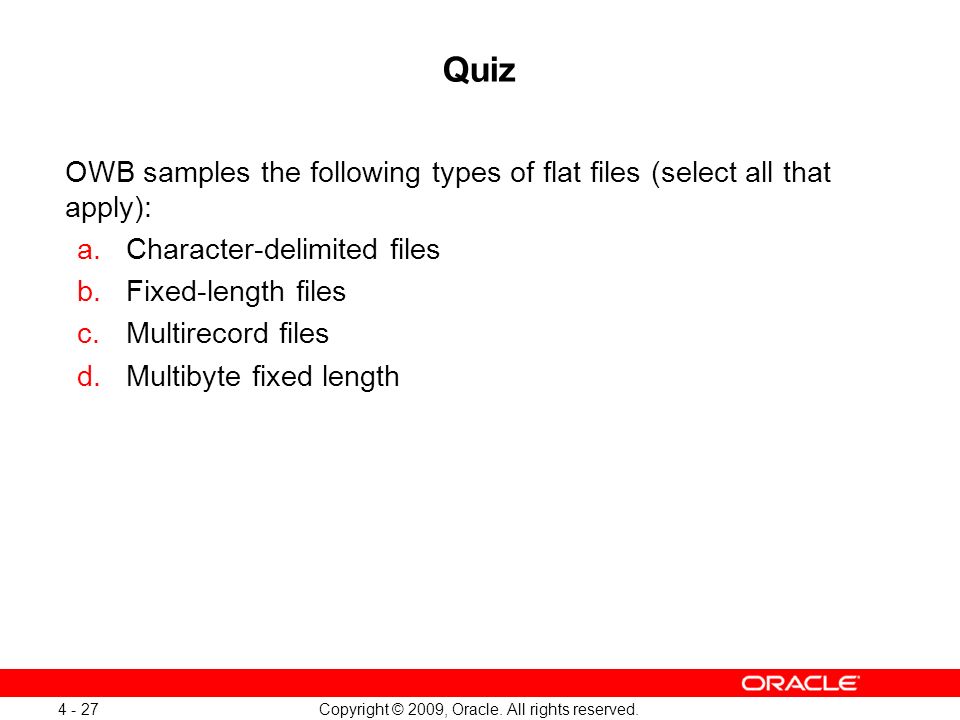 Quiz

OWB samples the following types of flat files (select all that apply):

a. Character-delimited files
b. Fixed-length files
c. Multirecord files
d. Multibyte fixed length

ORACLE

4 - 27

Copyright © 2009, Oracle. All rights reserved.